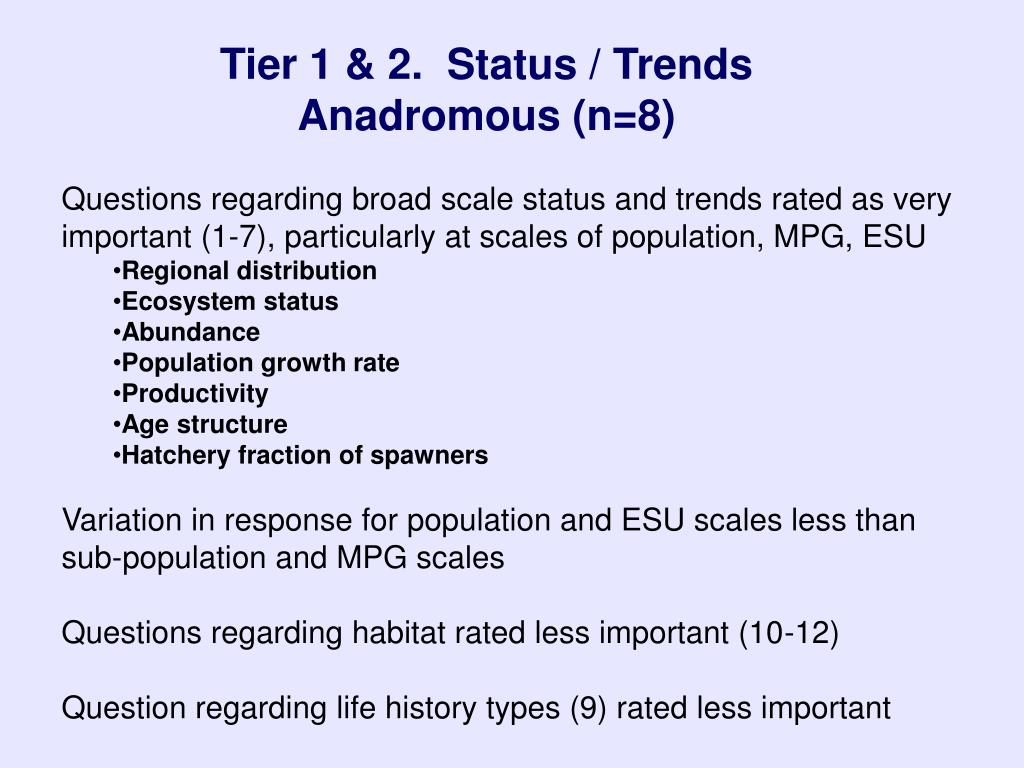 Tier 1 & 2. Status / Trends
Anadromous (n=8)

Questions regarding broad scale status and trends rated as very important (1-7), particularly at scales of population, MPG, ESU
•Regional distribution
•Ecosystem status
•Abundance
•Population growth rate
•Productivity
•Age structure
•Hatchery fraction of spawners

Variation in response for population and ESU scales less than sub-population and MPG scales

Questions regarding habitat rated less important (10-12)

Question regarding life history types (9) rated less important